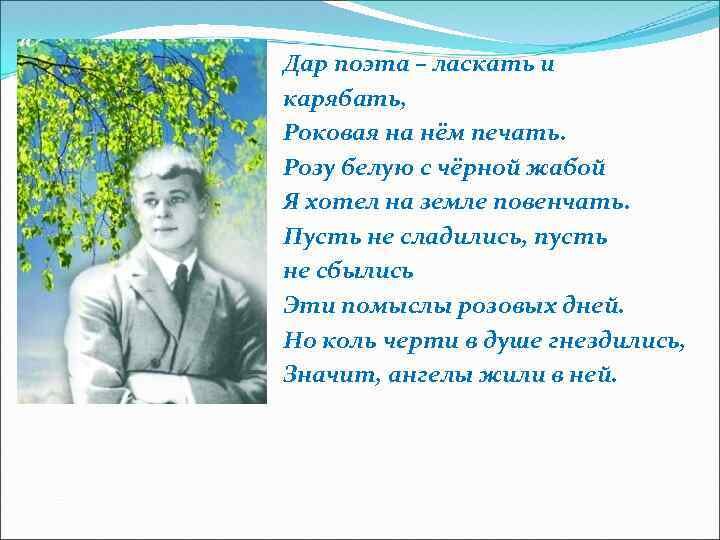 Дар поэта – ласкать и карябать,
Роковая на нём печать.
Розу белую с чёрной жабой
Я хотел на земле повенчать.
Пусть не сладились, пусть не сбылись
Эти помыслы розовых дней.
Но коль черти в душе гнездились,
Значит, ангелы жили в ней.